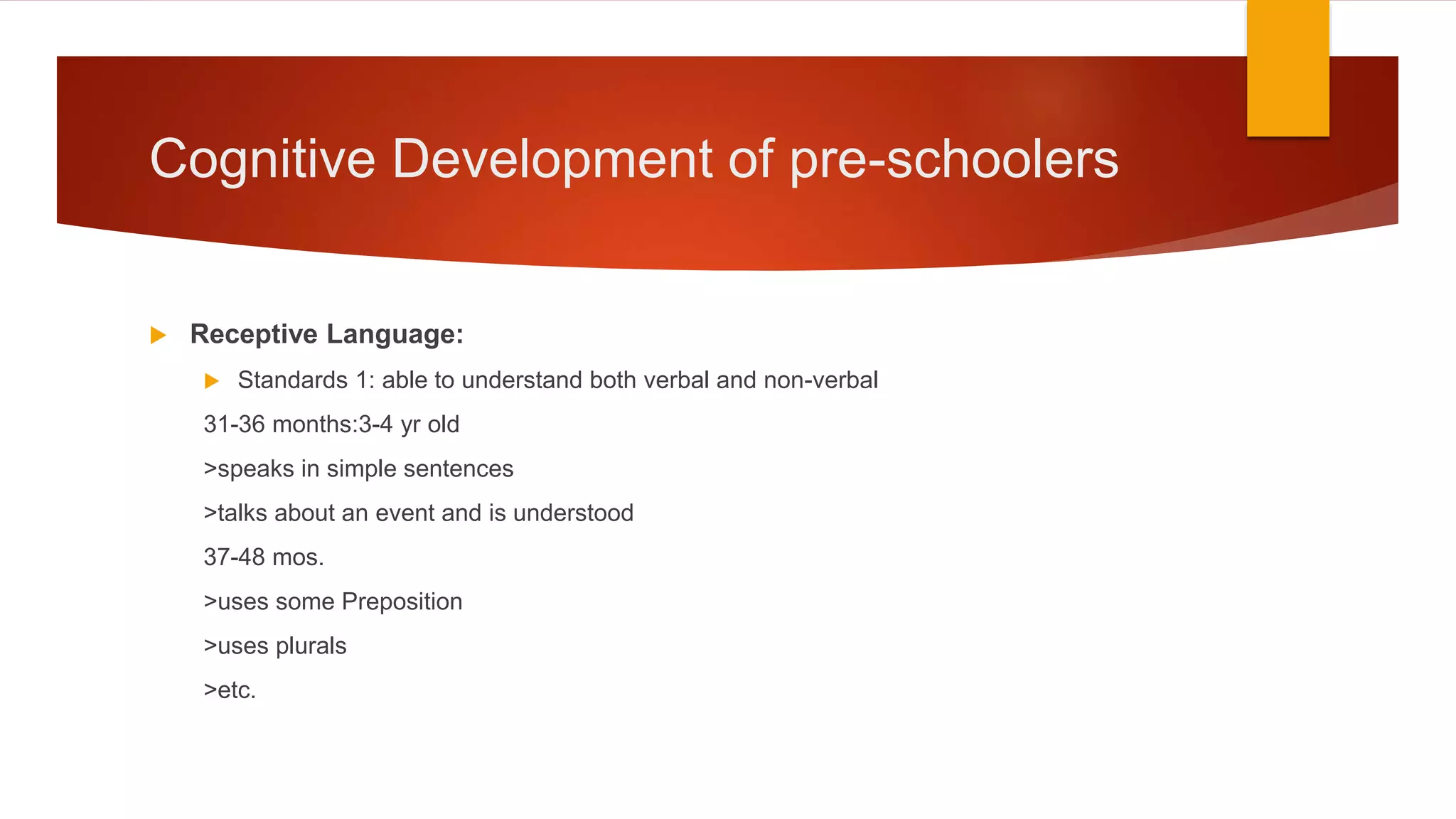 Cognitive Development of pre-schoolers

Receptive Language:

Standards 1: able to understand both verbal and non-verbal

31-36 months:3-4 yr old

>speaks in simple sentences

>talks about an event and is understood

37-48 mos.

>uses some Preposition

>uses plurals

>etc.